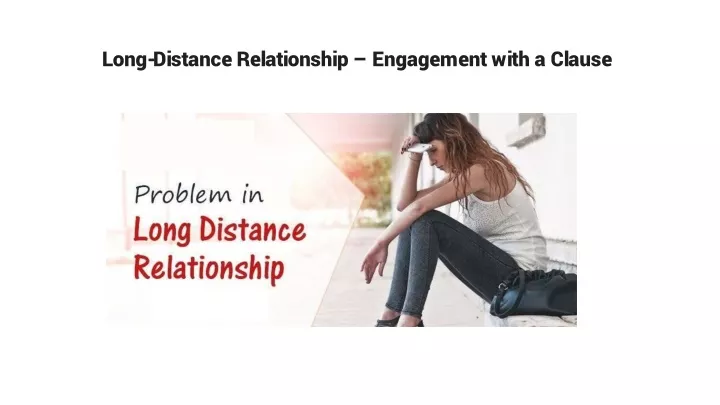 Long-Distance Relationship – Engagement with a Clause

Problem in
Long Distance
Relationship